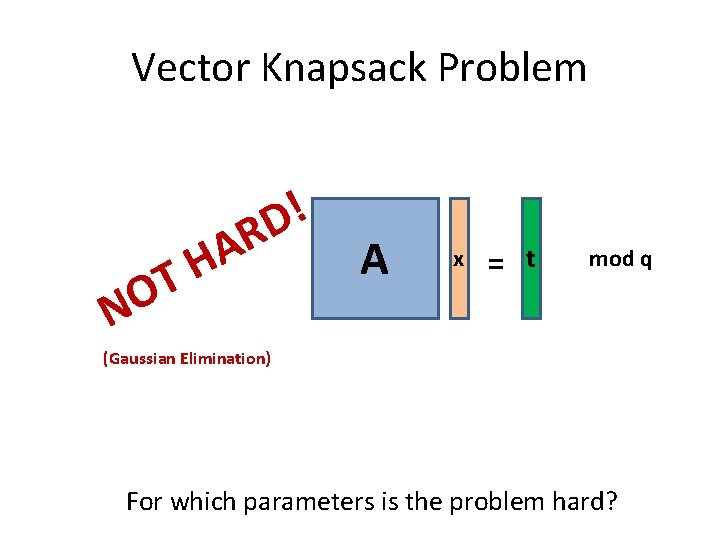 Vector Knapsack Problem

NOT HARD!

(Gaussian Elimination)

A x = t mod q

For which parameters is the problem hard?